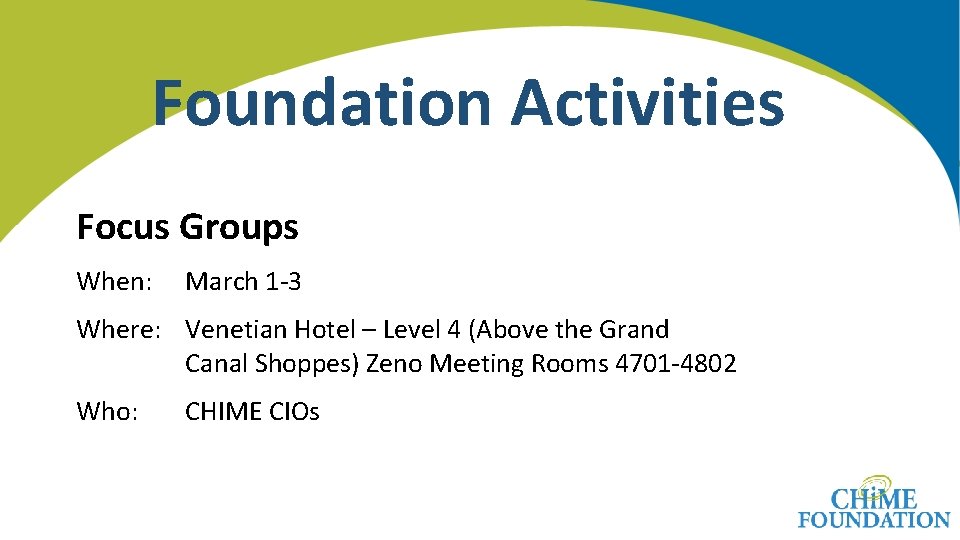 Foundation Activities

Focus Groups

When: March 1-3

Where: Venetian Hotel – Level 4 (Above the Grand Canal Shoppes) Zeno Meeting Rooms 4701-4802

Who: CHIME CIOs

CHiME FOUNDATION